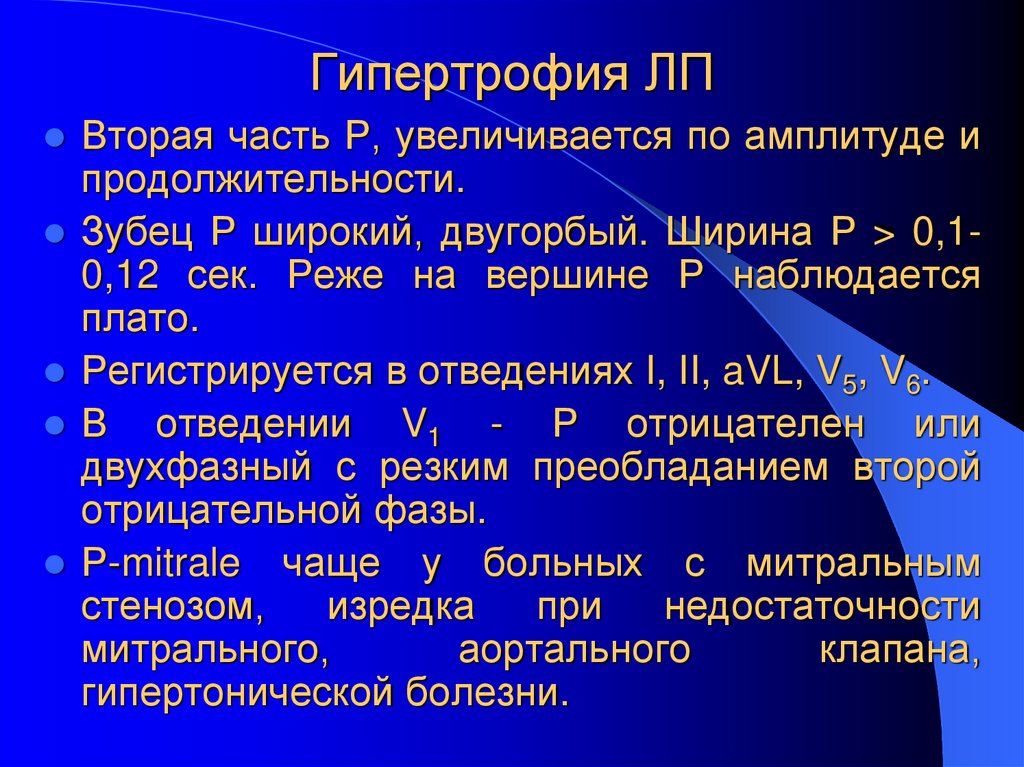 Гипертрофия ЛП

Вторая часть Р, увеличивается по амплитуде и продолжительности.

Зубец Р широкий, двугорбый. Ширина Р > 0,1-0,12 сек. Реже на вершине Р наблюдается плато.

Регистрируется в отведениях I, II, aVL, $V_5$, $V_6$.

В отведении $V_1$ - Р отрицателен или двухфазный с резким преобладанием второй отрицательной фазы.

P-mitrale чаще у больных с митральным стенозом, изредка при недостаточности митрального, аортального клапана, гипертонической болезни.